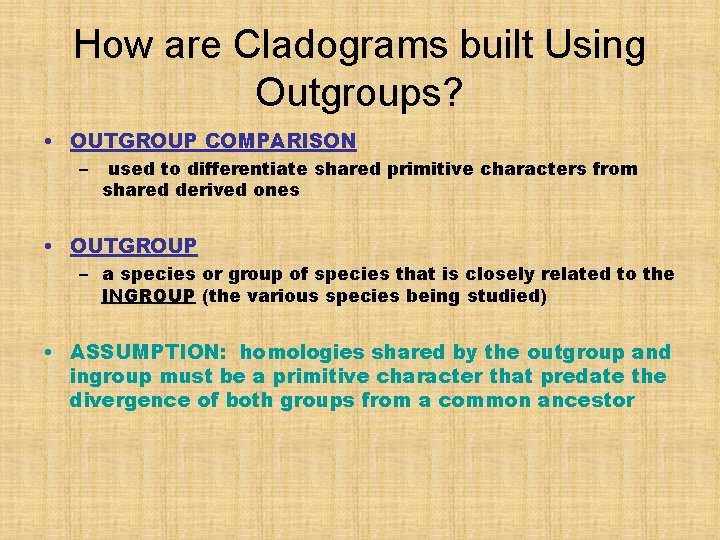 How are Cladograms built Using Outgroups?

• OUTGROUP COMPARISON
– used to differentiate shared primitive characters from shared derived ones

• OUTGROUP
– a species or group of species that is closely related to the INGROUP (the various species being studied)

• ASSUMPTION: homologies shared by the outgroup and ingroup must be a primitive character that predate the divergence of both groups from a common ancestor